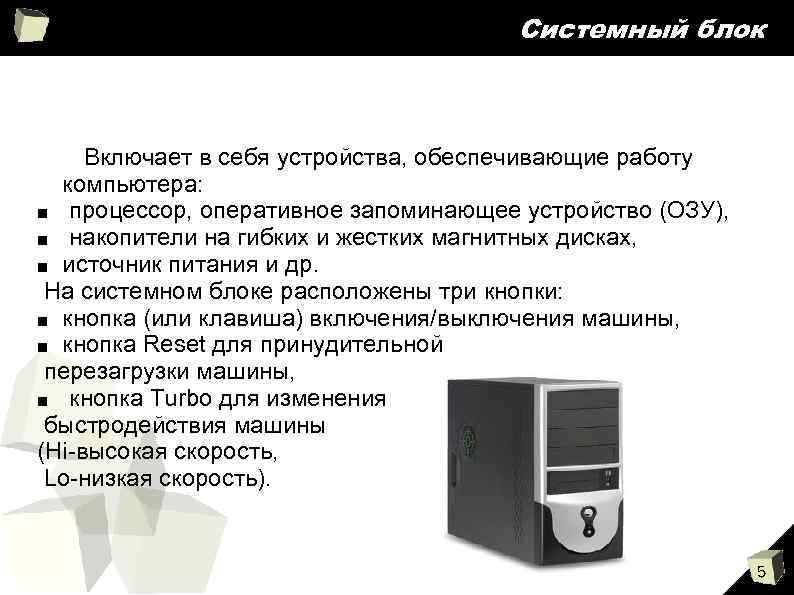 Системный блок

Включает в себя устройства, обеспечивающие работу компьютера:
■ процессор, оперативное запоминающее устройство (ОЗУ),
■ накопители на гибких и жестких магнитных дисках,
■ источник питания и др.
На системном блоке расположены три кнопки:
■ кнопка (или клавиша) включения/выключения машины,
■ кнопка Reset для принудительной перезагрузки машины,
■ кнопка Turbo для изменения быстродействия машины (Hi-высокая скорость, Lo-низкая скорость).

5